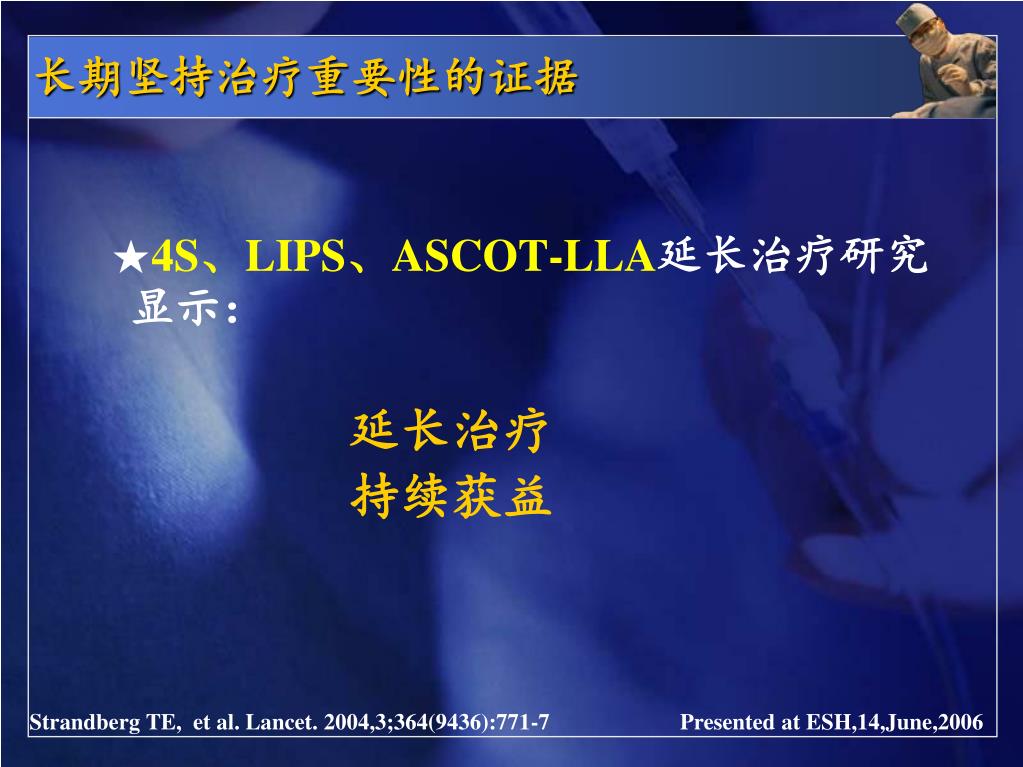 长期坚持治疗重要性的证据

★4S、LIPS、ASCOT-LLA延长治疗研究显示：

延长治疗
持续获益

Strandberg TE, et al. Lancet. 2004,3;364(9436):771-7

Presented at ESH,14,June,2006